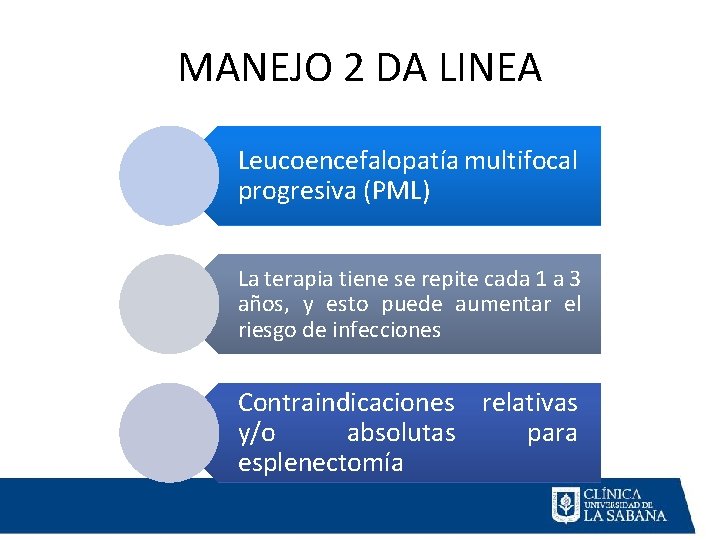 MANEJO 2 DA LINEA

Leucoencefalopatía multifocal progresiva (PML)

La terapia tiene se repite cada 1 a 3 años, y esto puede aumentar el riesgo de infecciones

Contraindicaciones relativas y/o absolutas para esplenectomía

CLÍNICA UNIVERSIDAD DE LA SABANA